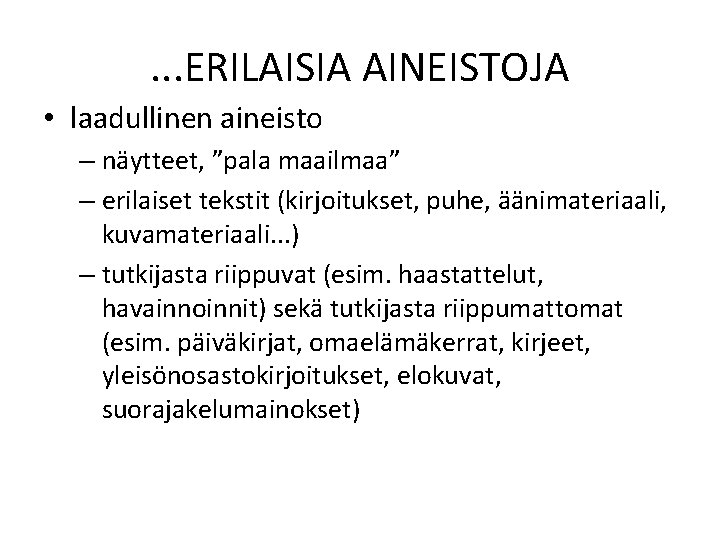 ...ERILAISIA AINEISTOJA

• laadullinen aineisto
– näytteet, ”pala maailmaa”
– erilaiset tekstit (kirjoitukset, puhe, äänimateriaali, kuvamateriaali...)
– tutkijasta riippuvat (esim. haastattelut, havainnoinnit) sekä tutkijasta riippumattomat (esim. päiväkirjat, omaelämäkerrat, kirjeet, yleisönosastokirjoitukset, elokuvat, suorajakelumainokset)